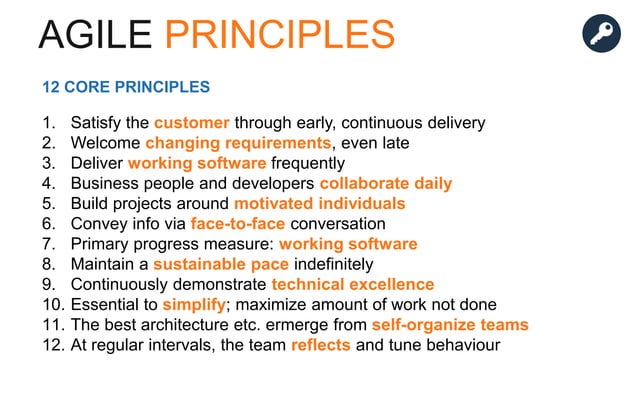 AGILE PRINCIPLES

12 CORE PRINCIPLES

1. Satisfy the customer through early, continuous delivery
2. Welcome changing requirements, even late
3. Deliver working software frequently
4. Business people and developers collaborate daily
5. Build projects around motivated individuals
6. Convey info via face-to-face conversation
7. Primary progress measure: working software
8. Maintain a sustainable pace indefinitely
9. Continuously demonstrate technical excellence
10. Essential to simplify; maximize amount of work not done
11. The best architecture etc. ermerge from self-organize teams
12. At regular intervals, the team reflects and tune behaviour